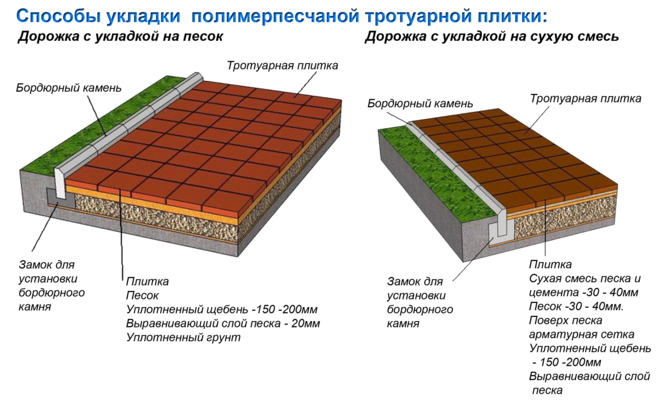 Способы укладки полимерпесчаной тротуарной плитки:

Дорожка с укладкой на песок

Тротуарная плитка

Бордюрный камень

Замок для установки бордюрного камня

Плитка
Песок
Уплотненный щебень -150 -200мм
Выравнивающий слой песка - 20мм
Уплотненный грунт

Дорожка с укладкой на сухую смесь

Бордюрный камень

Тротуарная плитка

Замок для установки бордюрного камня

Плитка
Сухая смесь песка и цемента -30 - 40мм
Песок -30 - 40мм.
Поверх песка арматурная сетка
Уплотненный щебень - 150 -200мм
Выравнивающий слой песка